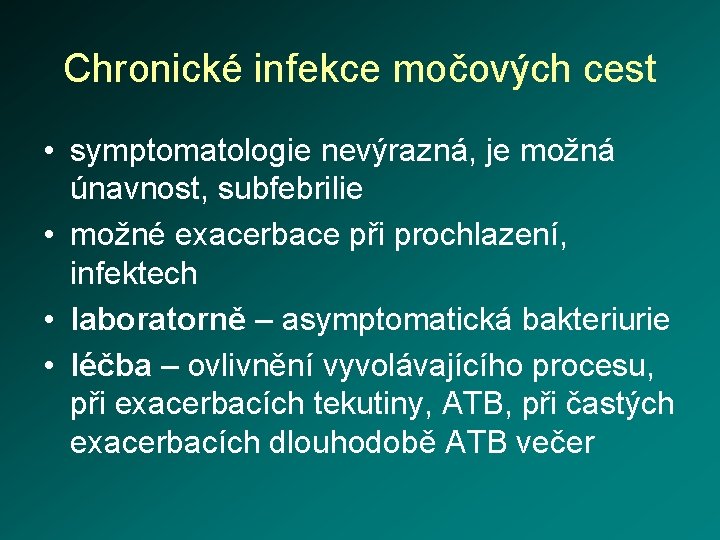 Chronické infekce močových cest

• symptomatologie nevýrazná, je možná únavnost, subfebrilie
• možné exacerbace při prochlazení, infektech
• laboratorně – asymptomatická bakteriurie
• léčba – ovlivnění vyvolávajícího procesu, při exacerbacích tekutiny, ATB, při častých exacerbacích dlouhodobě ATB večer